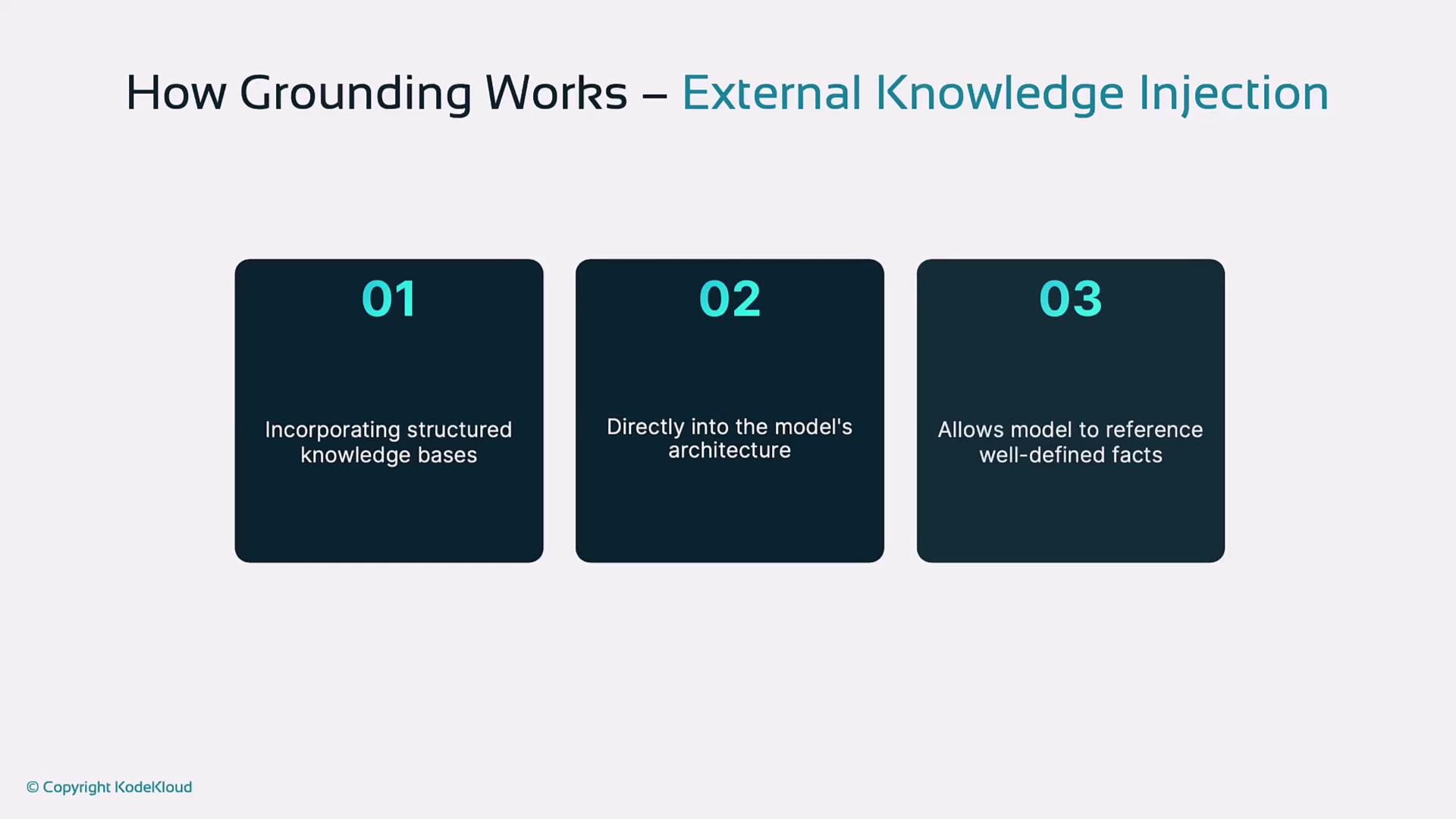 How Grounding Works – External Knowledge Injection

01

Incorporating structured knowledge bases

02

Directly into the model's architecture

03

Allows model to reference well-defined facts

© Copyright KodeKloud